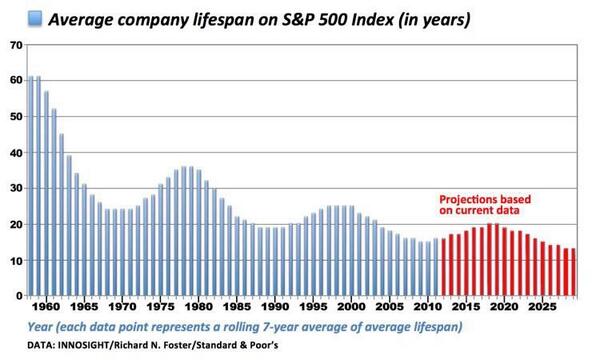 Average company lifespan on S&P 500 Index (in years)

70
60
50
40
30
20
10
0

Projections based on current data

1960 1965 1970 1975 1980 1985 1990 1995 2000 2005 2010 2015 2020 2025

Year (each data point represents a rolling 7-year average of average lifespan)

DATA: INNOSIGHT/Richard N. Foster/Standard & Poor's